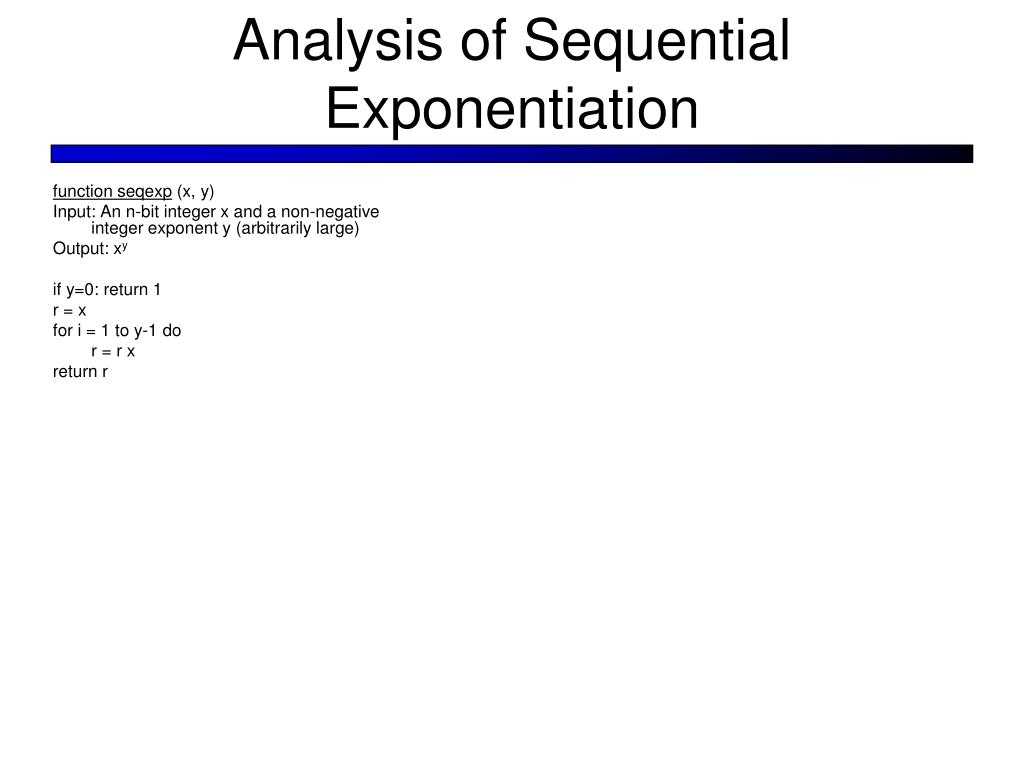 Analysis of Sequential Exponentiation

function seqexp (x, y)
Input: An n-bit integer x and a non-negative integer exponent y (arbitrarily large)
Output: $x^y$

if y=0: return 1
r = x
for i = 1 to y-1 do
r = r x
return r